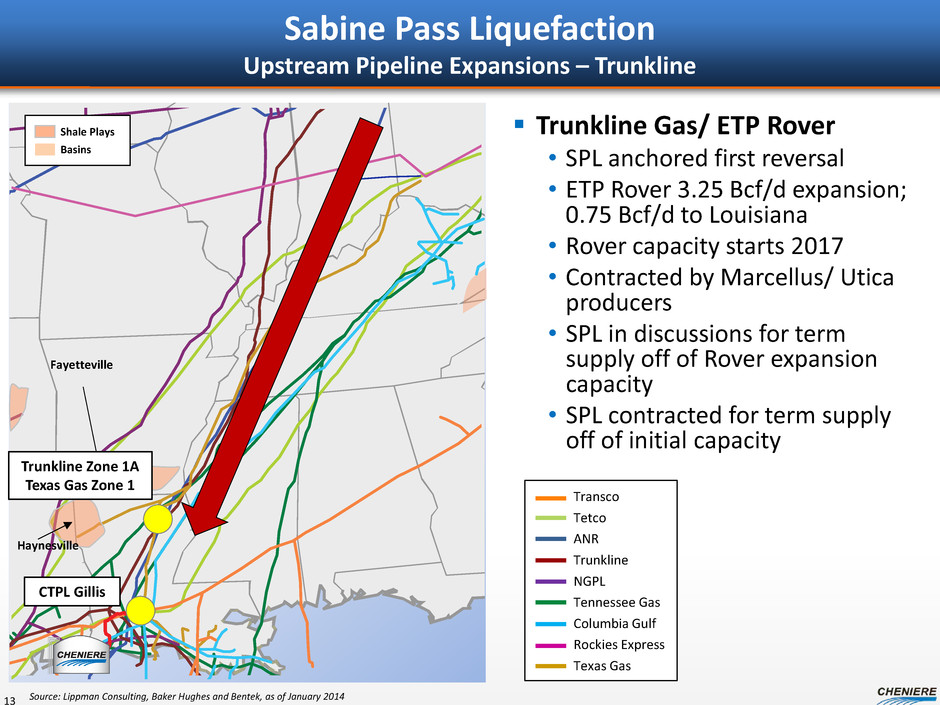 Sabine Pass Liquefaction
Upstream Pipeline Expansions – Trunkline

Shale Plays
Basins

Fayetteville

Trunkline Zone 1A
Texas Gas Zone 1

Haynesville

CTPL Gillis

CHENIERE

▪ Trunkline Gas/ ETP Rover
• SPL anchored first reversal
• ETP Rover 3.25 Bcf/d expansion; 0.75 Bcf/d to Louisiana
• Rover capacity starts 2017
• Contracted by Marcellus/ Utica producers
• SPL in discussions for term supply off of Rover expansion capacity
• SPL contracted for term supply off of initial capacity

Transco
Tetco
ANR
Trunkline
NGPL
Tennessee Gas
Columbia Gulf
Rockies Express
Texas Gas

13
Source: Lippman Consulting, Baker Hughes and Bentek, as of January 2014
CHENIERE